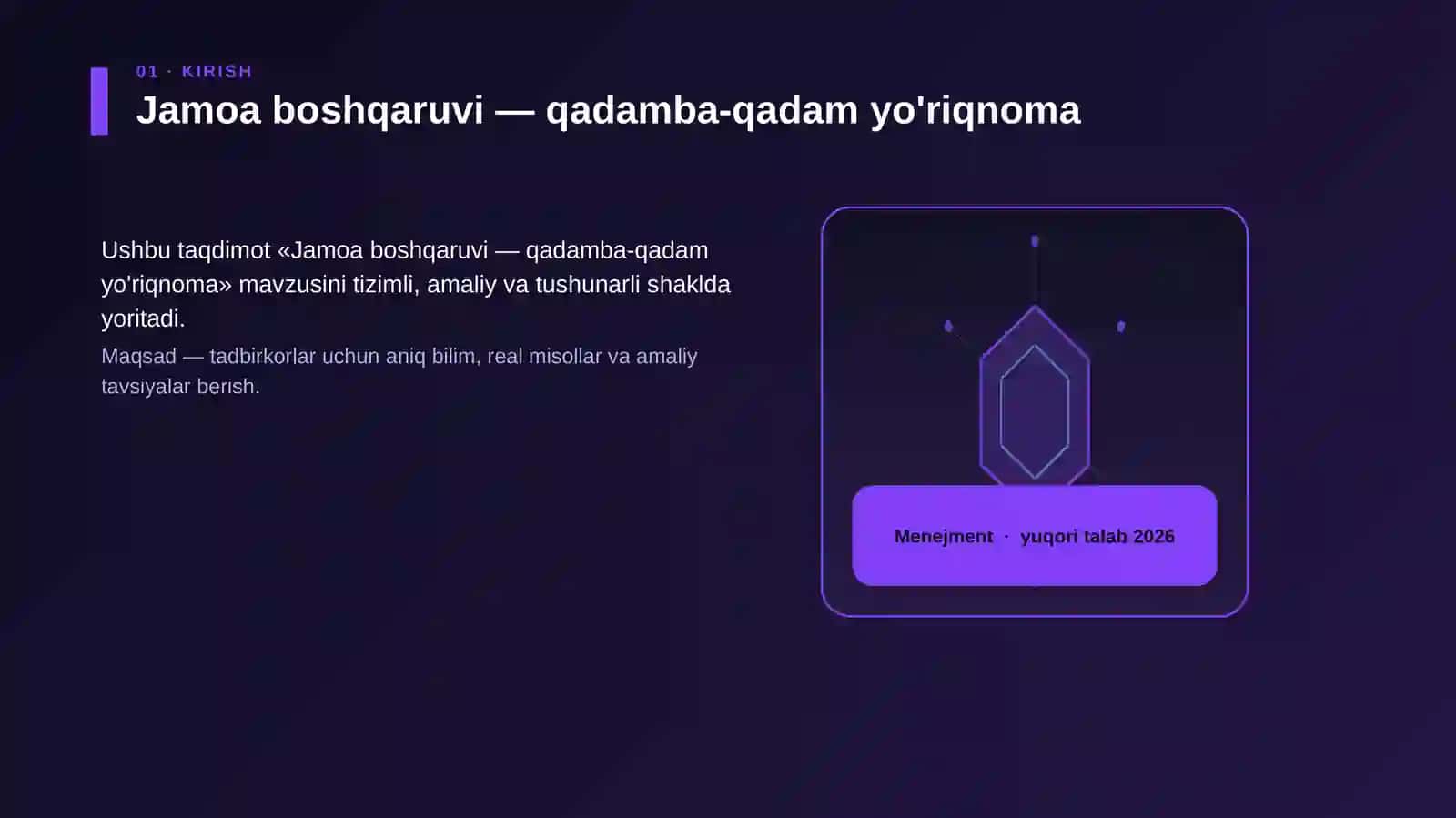 01 · KIRISH

Jamoa boshqaruvi — qadamba-qadam yo'riqnoma

Ushbu taqdimot «Jamoa boshqaruvi — qadamba-qadam yo'riqnoma» mavzusini tizimli, amaliy va tushunarli shaklda yoritadi.

Maqsad — tadbirkorlar uchun aniq bilim, real misollar va amaliy tavsiyalar berish.

Menejment · yuqori talab 2026